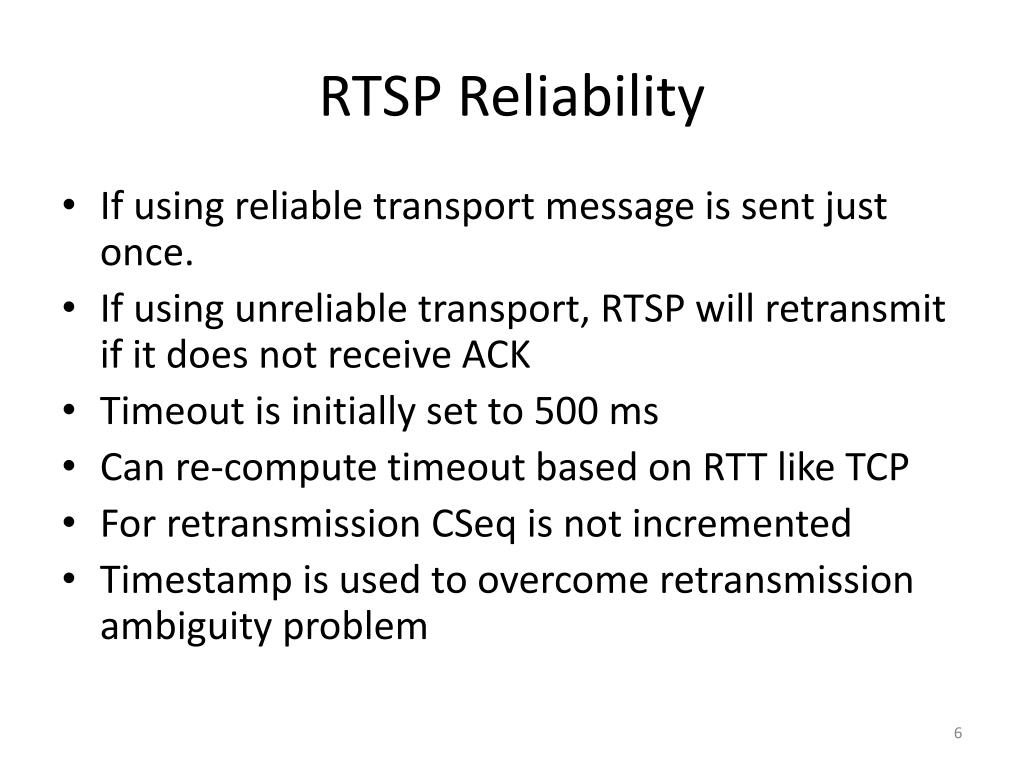 RTSP Reliability

• If using reliable transport message is sent just once.
• If using unreliable transport, RTSP will retransmit if it does not receive ACK
• Timeout is initially set to 500 ms
• Can re-compute timeout based on RTT like TCP
• For retransmission CSeq is not incremented
• Timestamp is used to overcome retransmission ambiguity problem

6